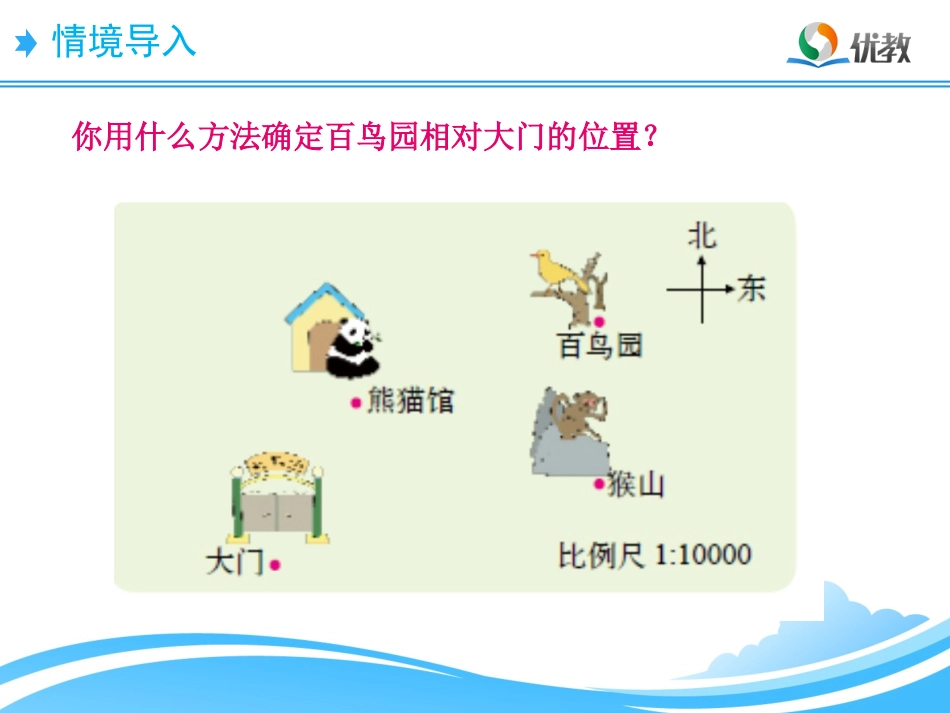 情境导入

优教

你用什么方法确定百鸟园相对大门的位置?

北

东

百鸟园

熊猫馆

猴山

大门

比例尺 1:10000